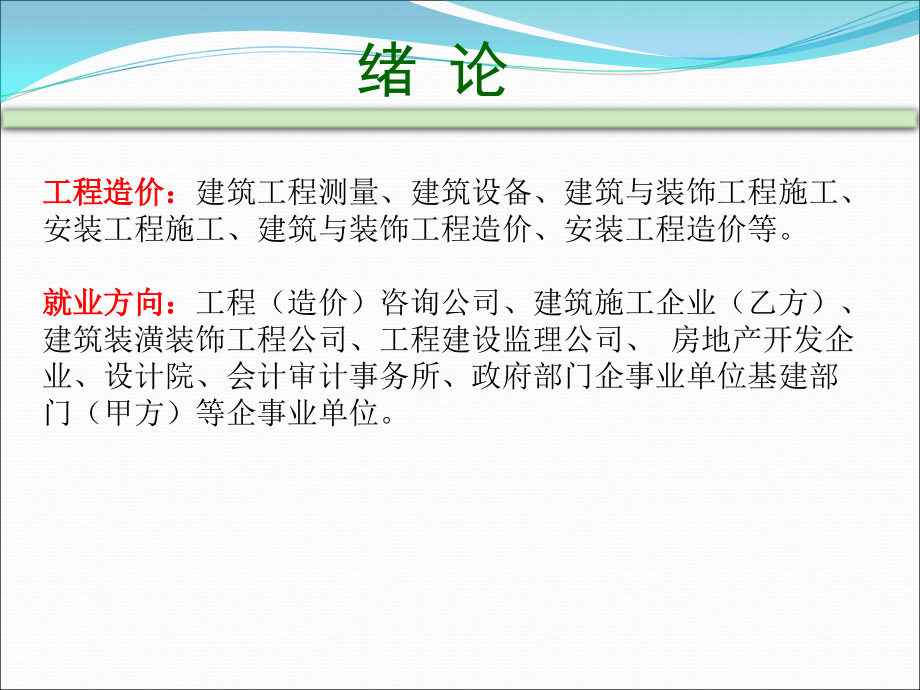 绪 论

工程造价：建筑工程测量、建筑设备、建筑与装饰工程施工、安装工程施工、建筑与装饰工程造价、安装工程造价等。

就业方向：工程（造价）咨询公司、建筑施工企业（乙方）、建筑装潢装饰工程公司、工程建设监理公司、 房地产开发企业、设计院、会计审计事务所、政府部门企事业单位基建部门（甲方）等企事业单位。